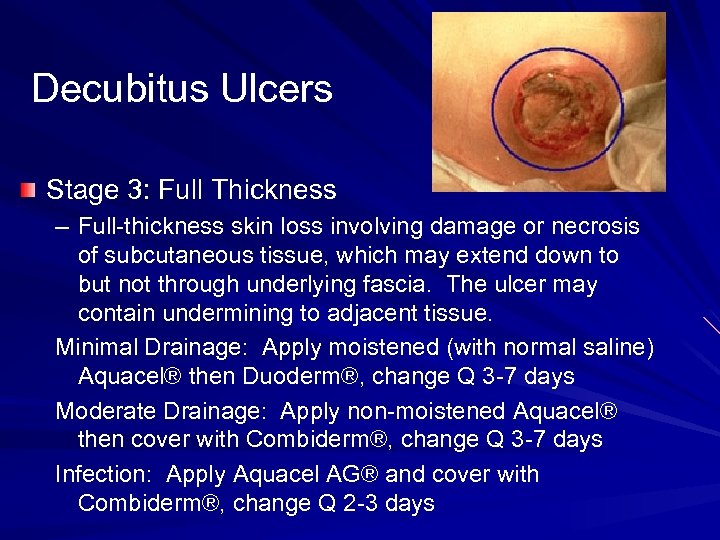 Decubitus Ulcers

Stage 3: Full Thickness

– Full-thickness skin loss involving damage or necrosis of subcutaneous tissue, which may extend down to but not through underlying fascia. The ulcer may contain undermining to adjacent tissue.

Minimal Drainage: Apply moistened (with normal saline) Aquacel® then Duoderm®, change Q 3-7 days

Moderate Drainage: Apply non-moistened Aquacel® then cover with Combiderm®, change Q 3-7 days

Infection: Apply Aquacel AG® and cover with Combiderm®, change Q 2-3 days